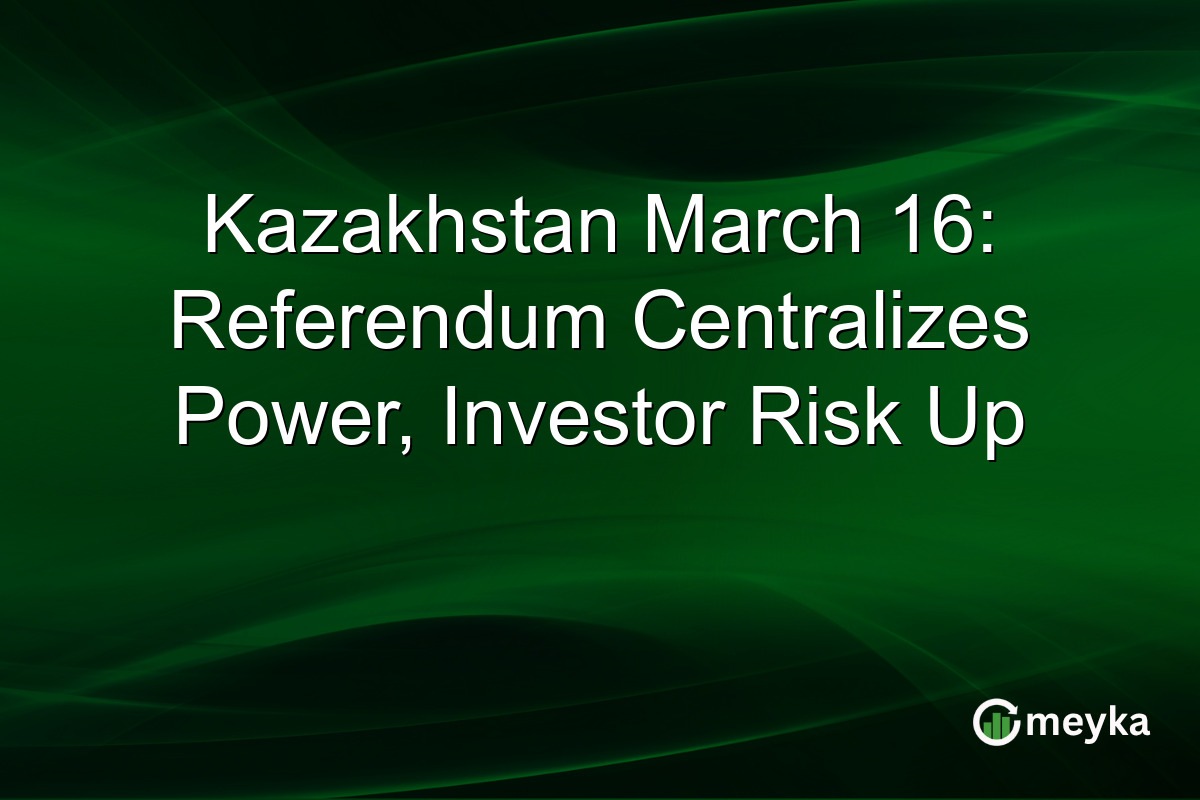 Kazakhstan March 16: Referendum Centralizes Power, Investor Risk Up

meyka